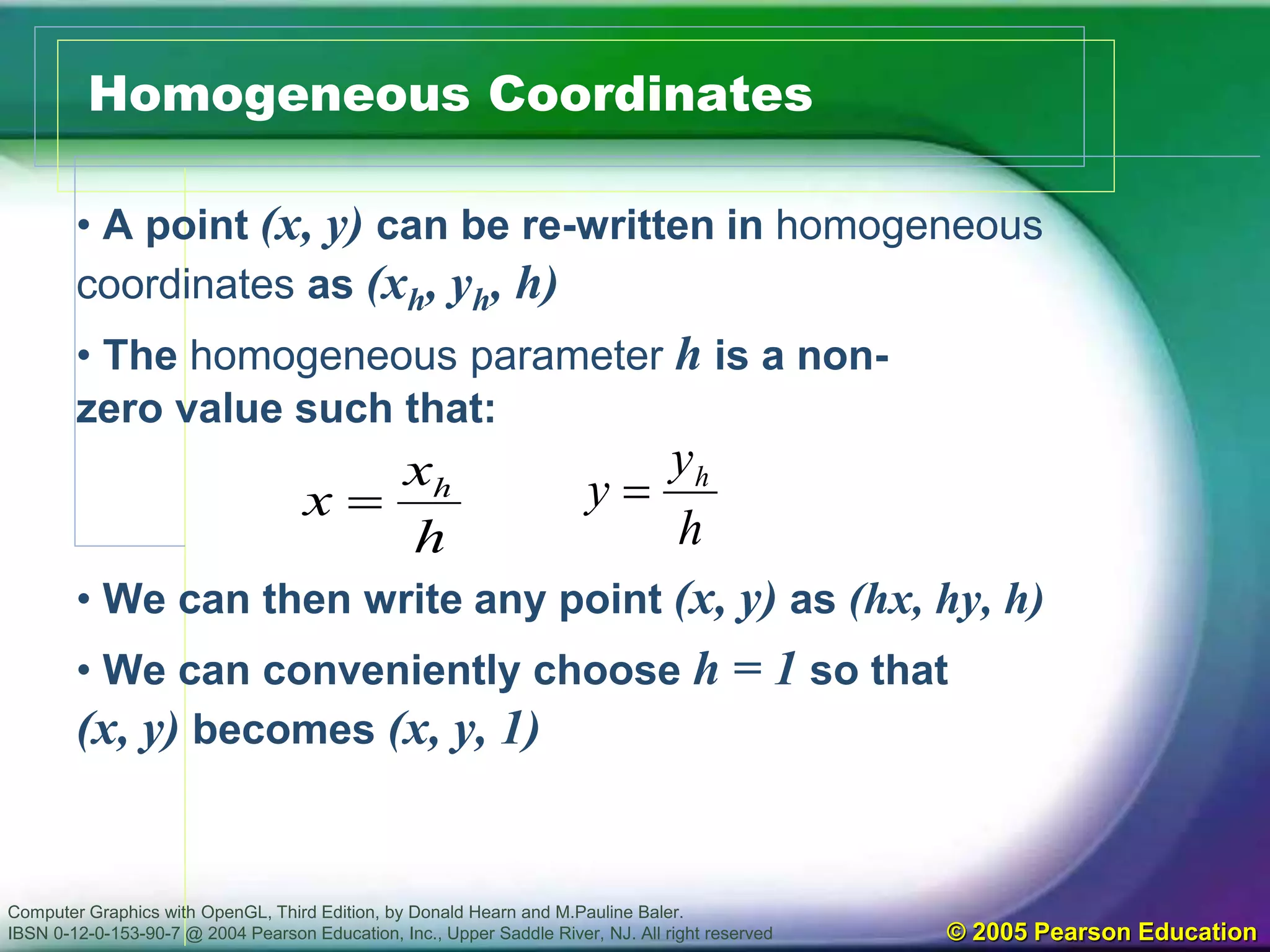 Homogeneous Coordinates

• A point $(x, y)$ can be re-written in homogeneous coordinates as $(x_h, y_h, h)$

• The homogeneous parameter $h$ is a non-zero value such that:

$x = \frac{x_h}{h}$ $y = \frac{y_h}{h}$

• We can then write any point $(x, y)$ as $(hx, hy, h)$

• We can conveniently choose $h = 1$ so that $(x, y)$ becomes $(x, y, 1)$

Computer Graphics with OpenGL, Third Edition, by Donald Hearn and M.Pauline Baler.
IBSN 0-12-0-153-90-7 @ 2004 Pearson Education, Inc., Upper Saddle River, NJ. All right reserved

© 2005 Pearson Education